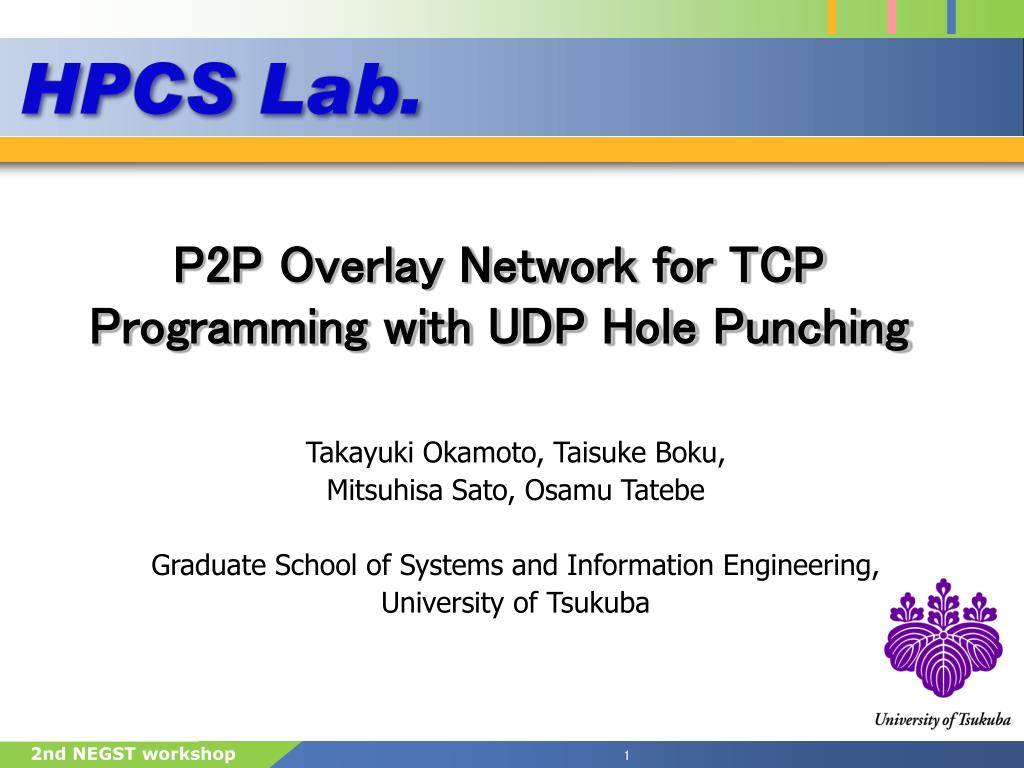 HPCS Lab.

P2P Overlay Network for TCP Programming with UDP Hole Punching

Takayuki Okamoto, Taisuke Boku, Mitsuhisa Sato, Osamu Tatebe

Graduate School of Systems and Information Engineering, University of Tsukuba

University of Tsukuba

2nd NEGST workshop

1